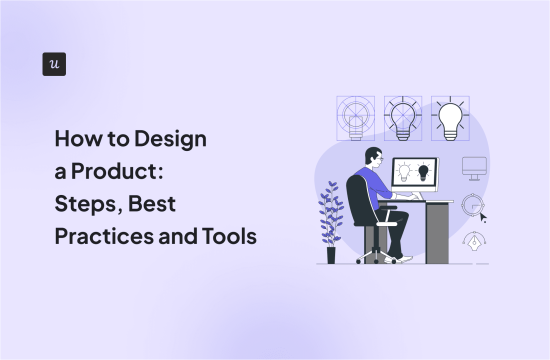 u

How to Design a Product: Steps, Best Practices and Tools